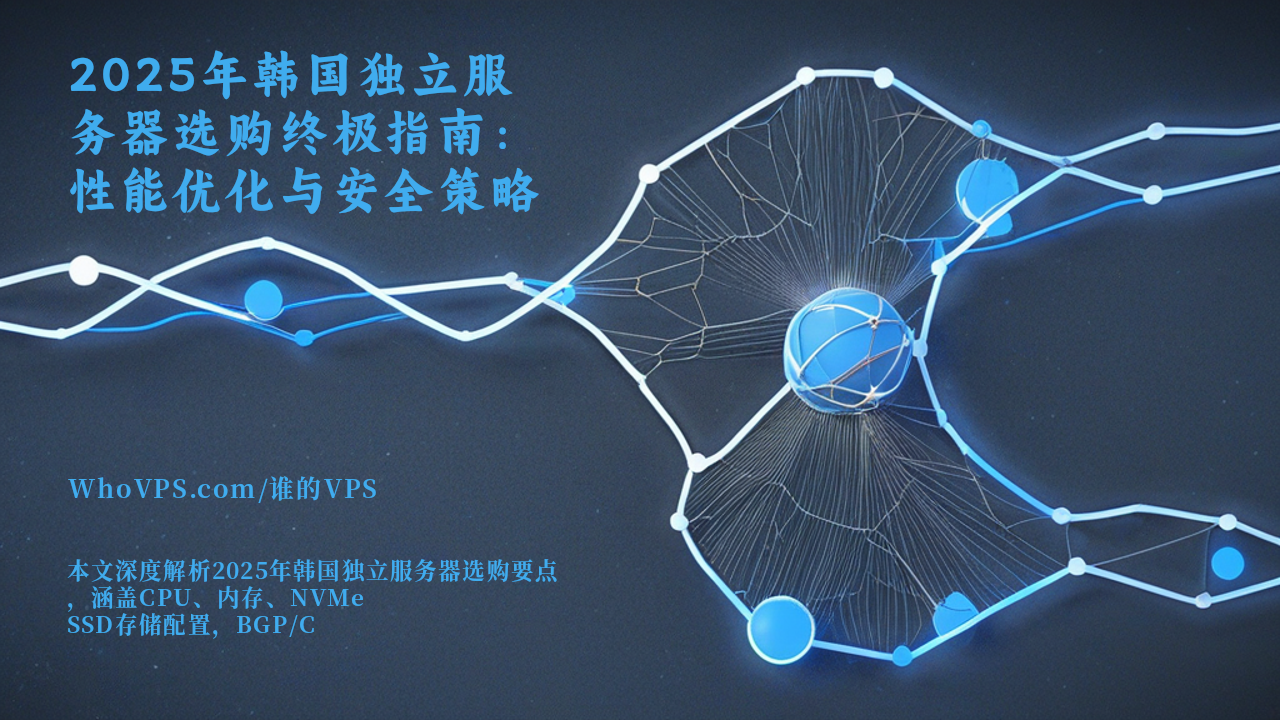 2025年韩国独立服务器选购终极指南：性能优化与安全策略

WhoVPS.com/谁的VPS

本文深度解析2025年韩国独立服务器选购要点，涵盖CPU、内存、NVMe SSD存储配置，BGP/C